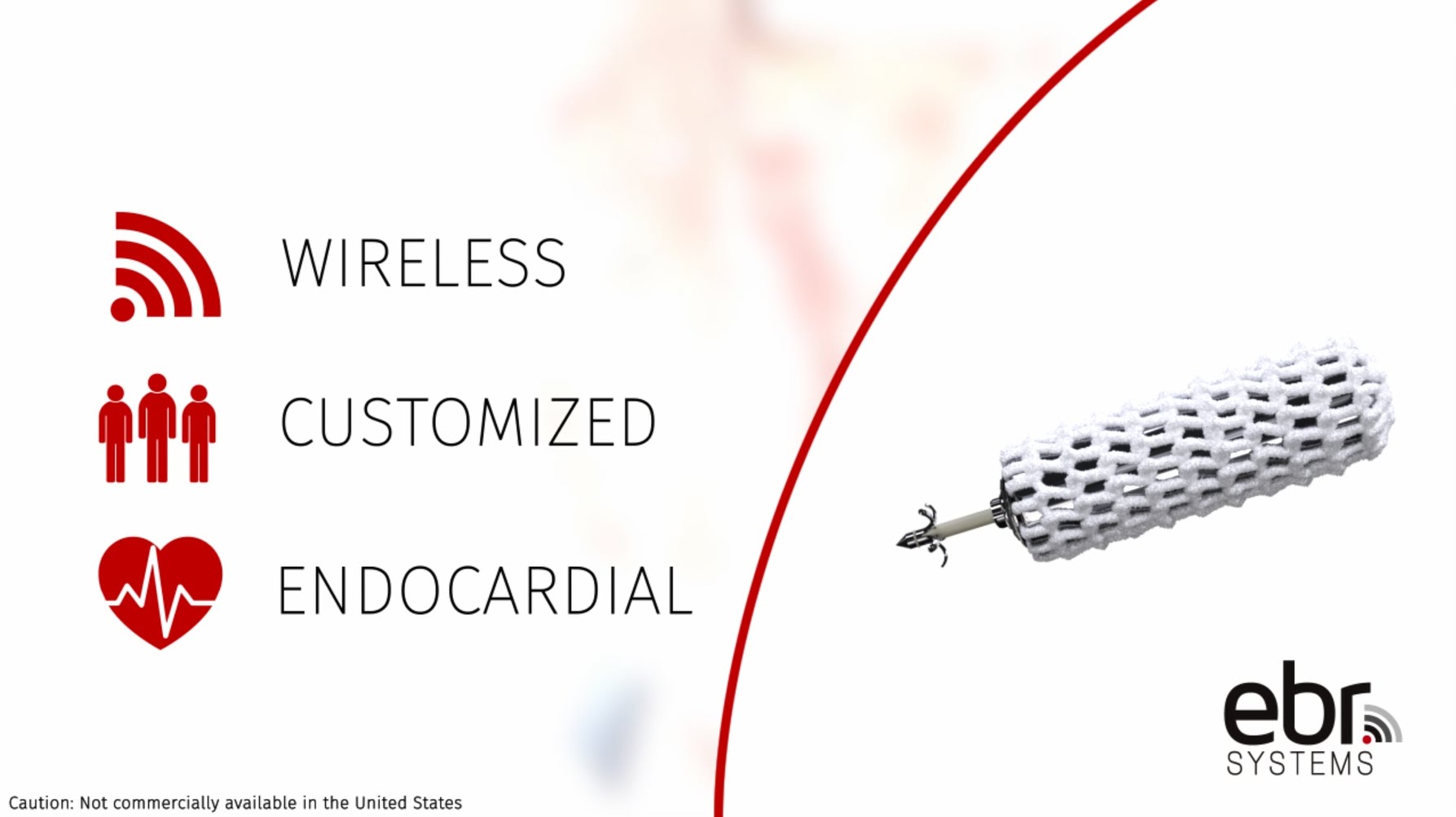 WIRELESS

CUSTOMIZED

ENDOCARDIAL

ebr SYSTEMS

Caution: Not commercially available in the United States